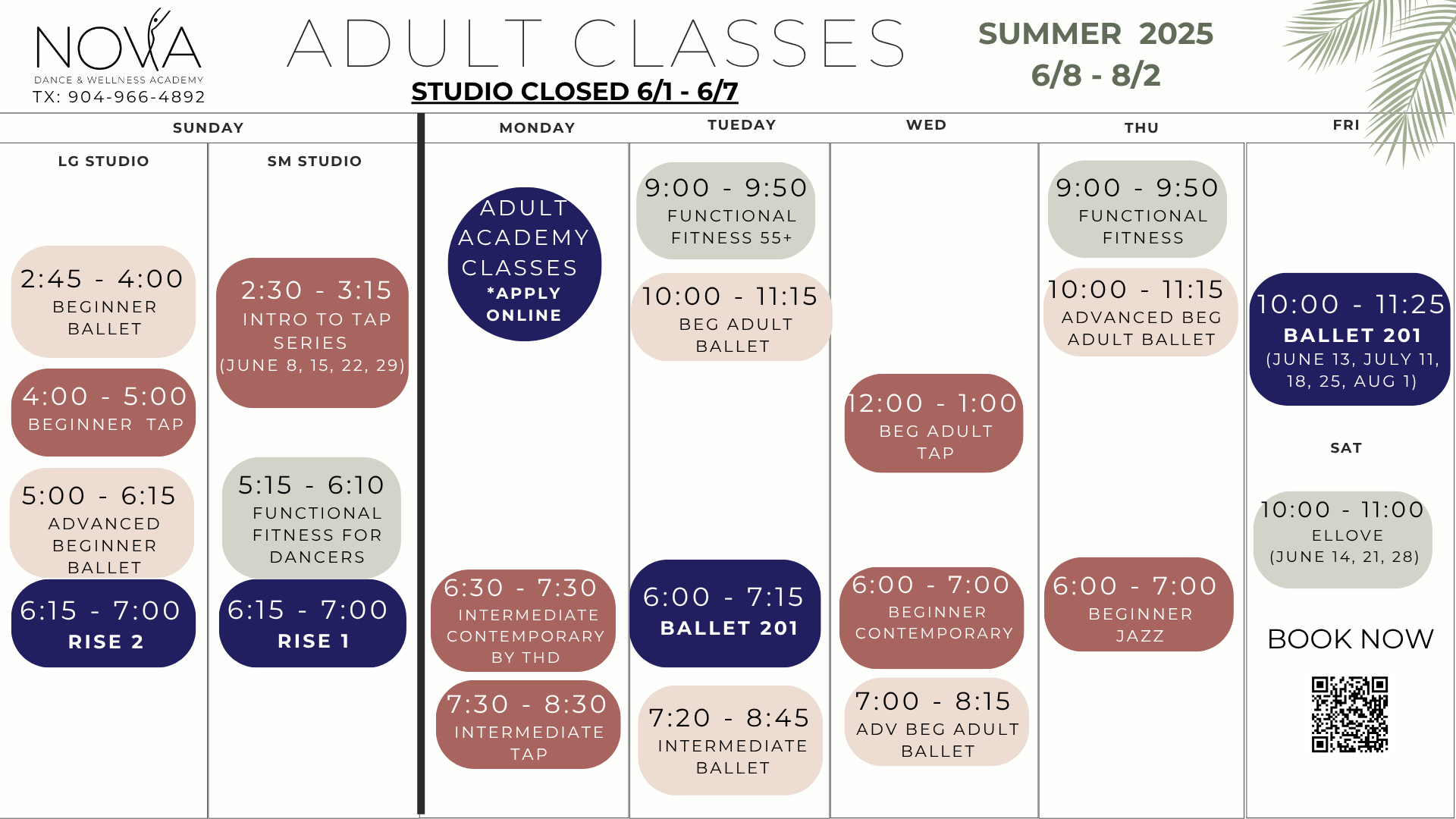 NOVA
DANCE & WELLNESS ACADEMY
TX: 904-966-4892

ADULT CLASSES

STUDIO CLOSED 6/1 - 6/7

SUMMER 2025
6/8 - 8/2

SUNDAY

LG STUDIO

2:45 - 4:00
BEGINNER BALLET

4:00 - 5:00
BEGINNER TAP

5:00 - 6:15
ADVANCED BEGINNER BALLET

6:15 - 7:00
RISE 2

SM STUDIO

2:30 - 3:15
INTRO TO TAP SERIES
(JUNE 8, 15, 22, 29)

5:15 - 6:10
FUNCTIONAL FITNESS FOR DANCERS

6:15 - 7:00
RISE 1

MONDAY

ADULT ACADEMY CLASSES
*APPLY ONLINE

6:30 - 7:30
INTERMEDIATE CONTEMPORARY BY THD

7:30 - 8:30
INTERMEDIATE TAP

TUEDAY

9:00 - 9:50
FUNCTIONAL FITNESS 55+

10:00 - 11:15
BEG ADULT BALLET

6:00 - 7:15
BALLET 201

7:20 - 8:45
INTERMEDIATE BALLET

WED

12:00 - 1:00
BEG ADULT TAP

6:00 - 7:00
BEGINNER CONTEMPORARY

7:00 - 8:15
ADV BEG ADULT BALLET

THU

9:00 - 9:50
FUNCTIONAL FITNESS

10:00 - 11:15
ADVANCED BEG ADULT BALLET

6:00 - 7:00
BEGINNER JAZZ

FRI

10:00 - 11:25
BALLET 201
(JUNE 13, JULY 11, 18, 25, AUG 1)

SAT

10:00 - 11:00
ELLOVE
(JUNE 14, 21, 28)

BOOK NOW